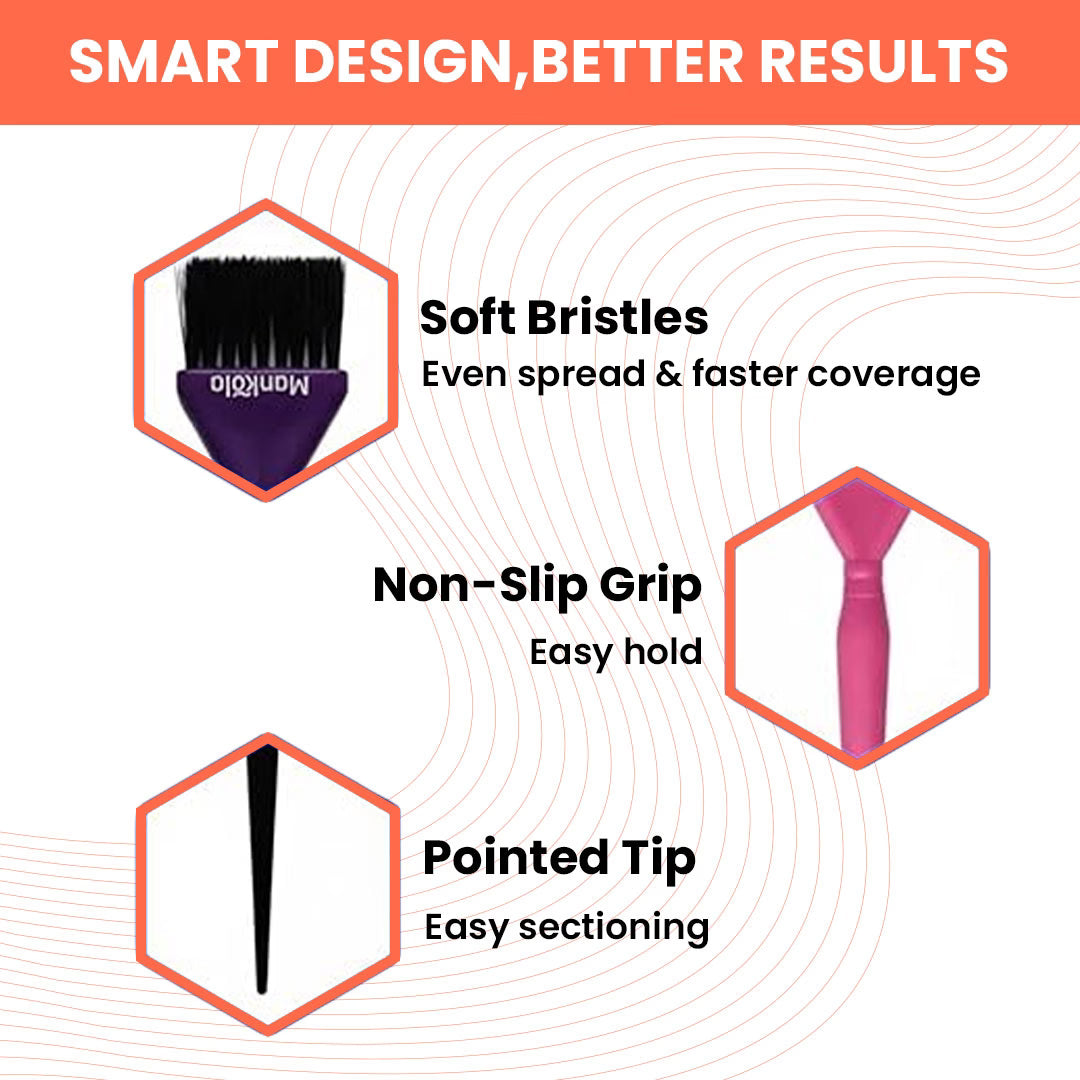 SMART DESIGN,BETTER RESULTS

ManKolo

Soft Bristles
Even spread & faster coverage

Non-Slip Grip
Easy hold

Pointed Tip
Easy sectioning